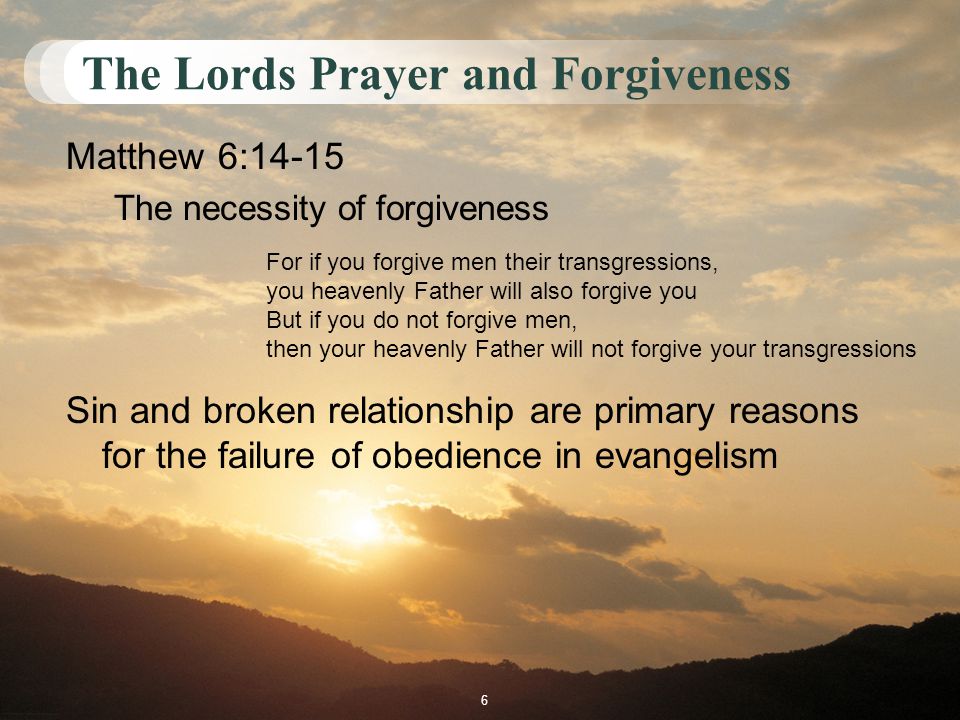 The Lords Prayer and Forgiveness

Matthew 6:14-15

The necessity of forgiveness

For if you forgive men their transgressions,
you heavenly Father will also forgive you
But if you do not forgive men,
then your heavenly Father will not forgive your transgressions

Sin and broken relationship are primary reasons for the failure of obedience in evangelism

6